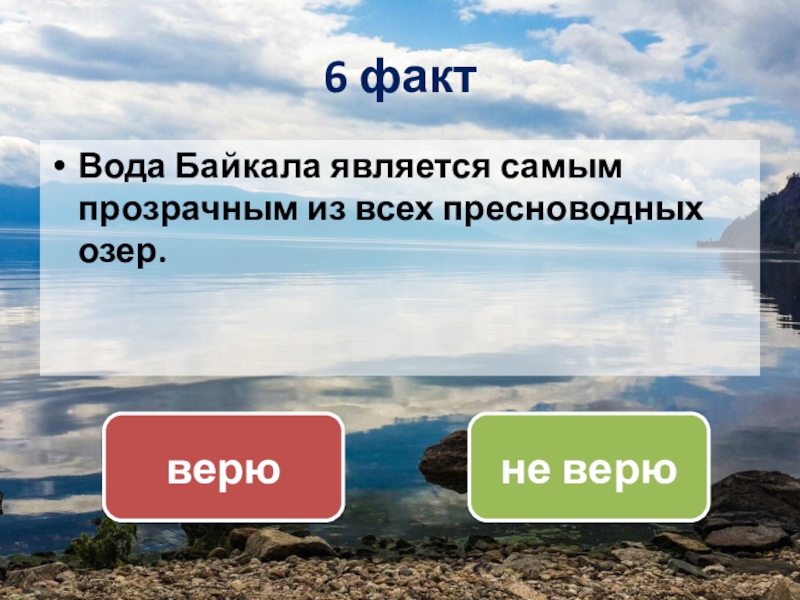 6 факт

• Вода Байкала является самым прозрачным из всех пресноводных озер.

верю

не верю